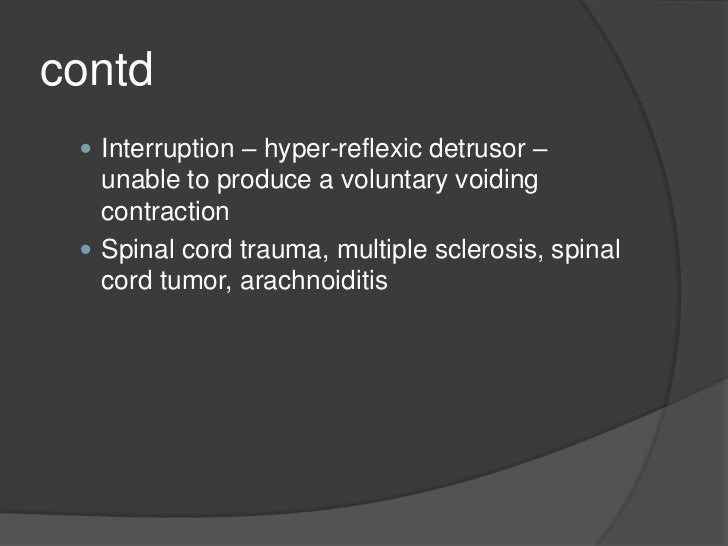 contd

- Interruption – hyper-reflexic detrusor – unable to produce a voluntary voiding contraction
- Spinal cord trauma, multiple sclerosis, spinal cord tumor, arachnoiditis